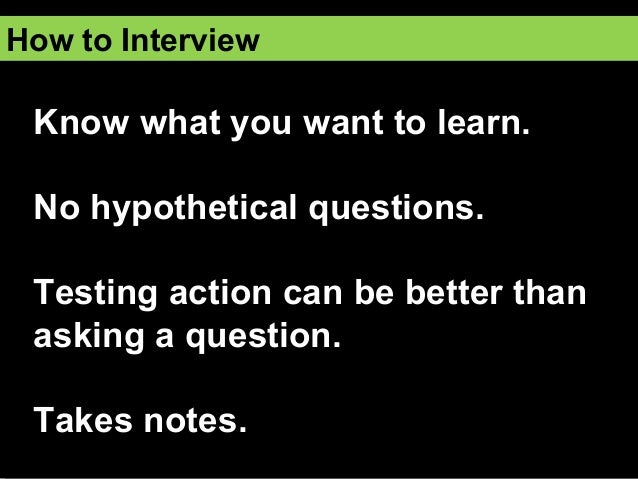 How to Interview

Know what you want to learn.

No hypothetical questions.

Testing action can be better than asking a question.

Takes notes.